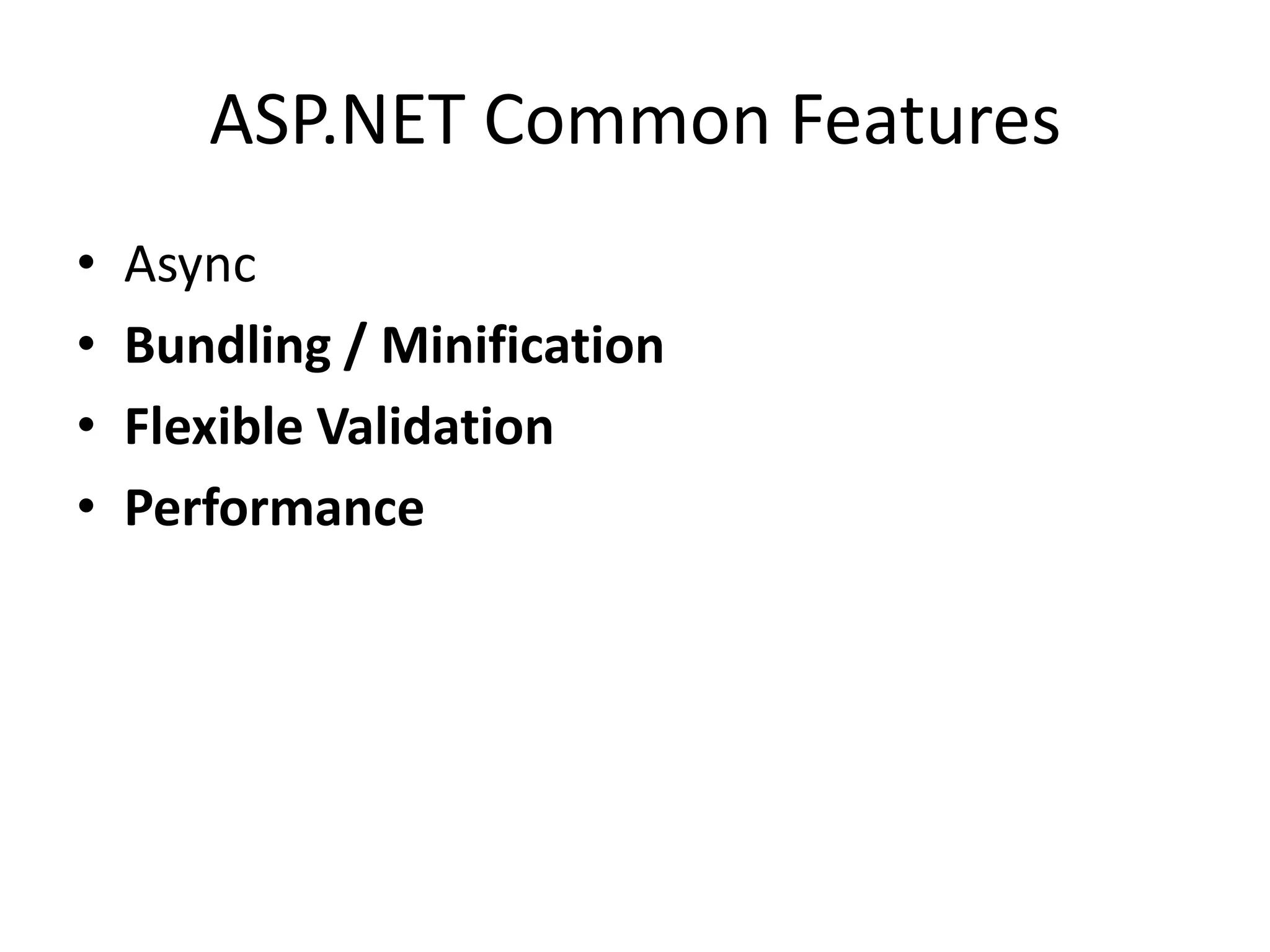 ASP.NET Common Features

• Async
• Bundling / Minification
• Flexible Validation
• Performance